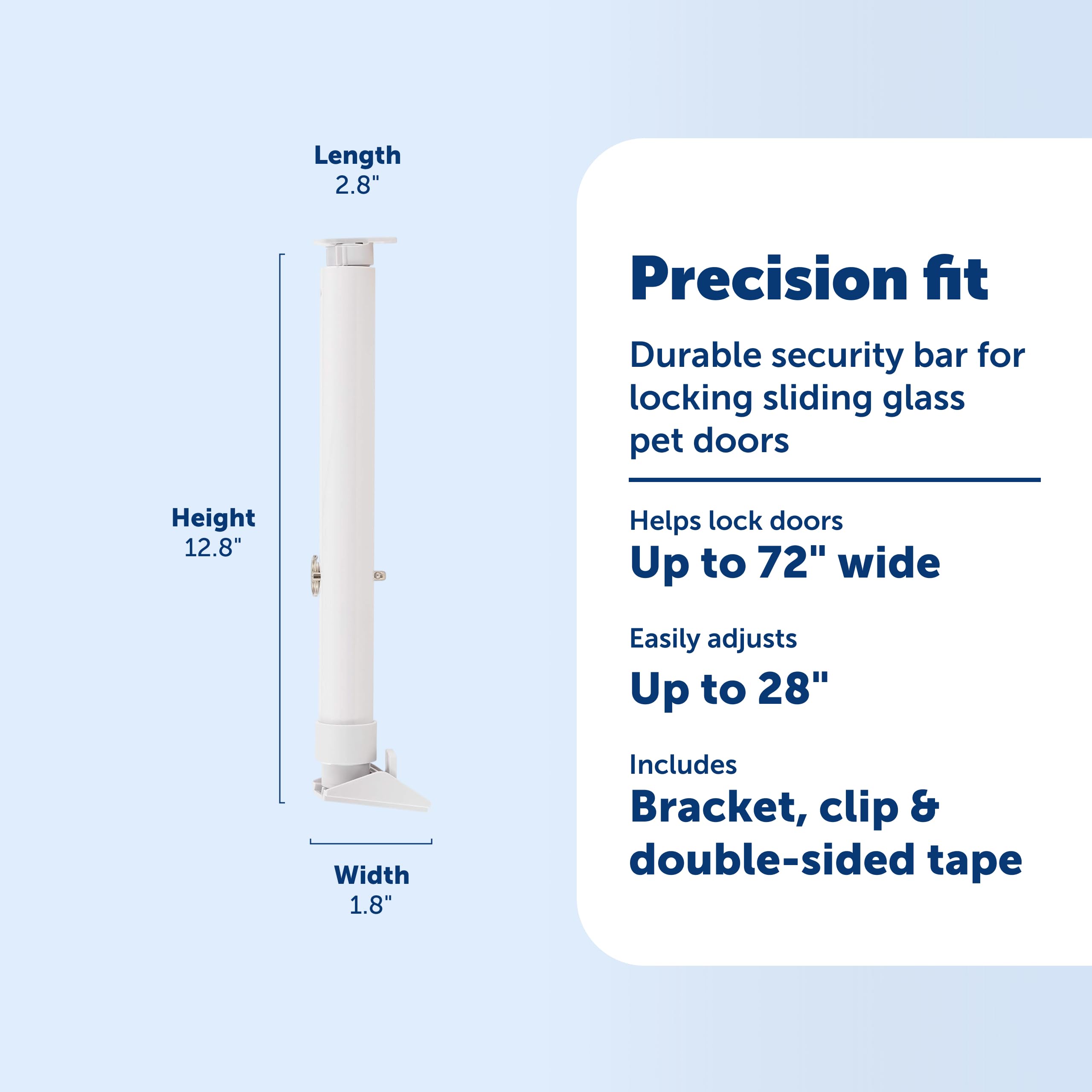 Length
2.8"

Height
12.8"

Width
1.8"

Precision fit

Durable security bar for locking sliding glass pet doors

Helps lock doors
Up to 72" wide

Easily adjusts
Up to 28"

Includes
Bracket, clip & double-sided tape